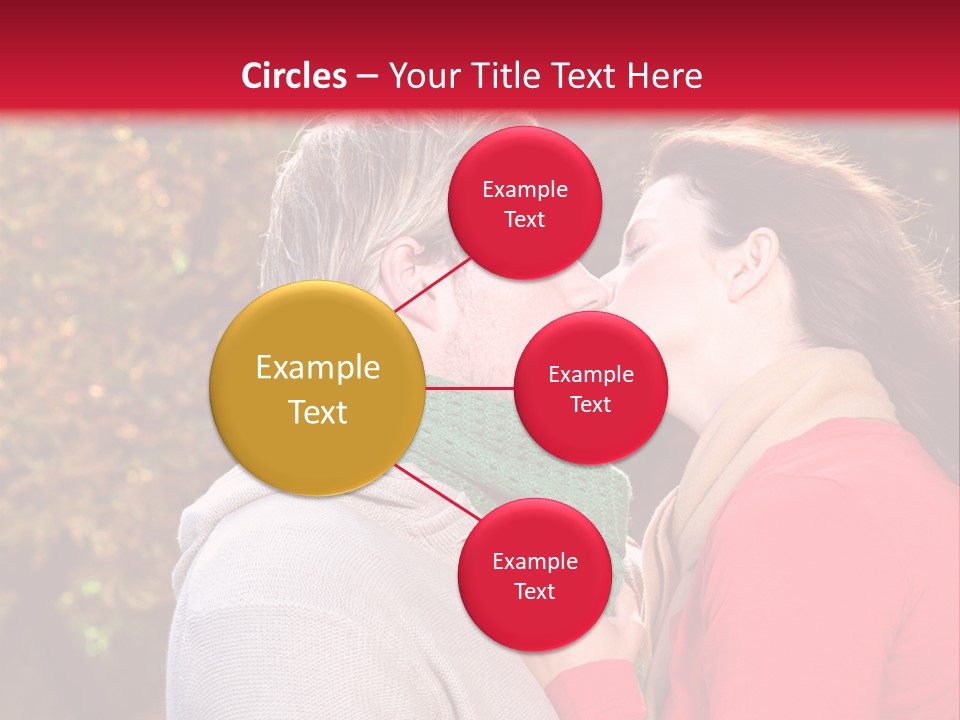 Circles – Your Title Text Here

Example Text

Example Text

Example Text

Example Text